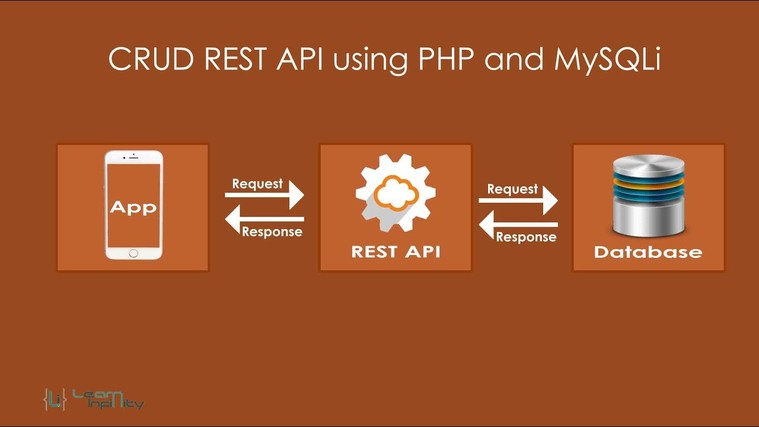 CRUD REST API using PHP and MySQLi

App

Request

Response

REST API

Request

Response

Database

{Li} Learn Infinity